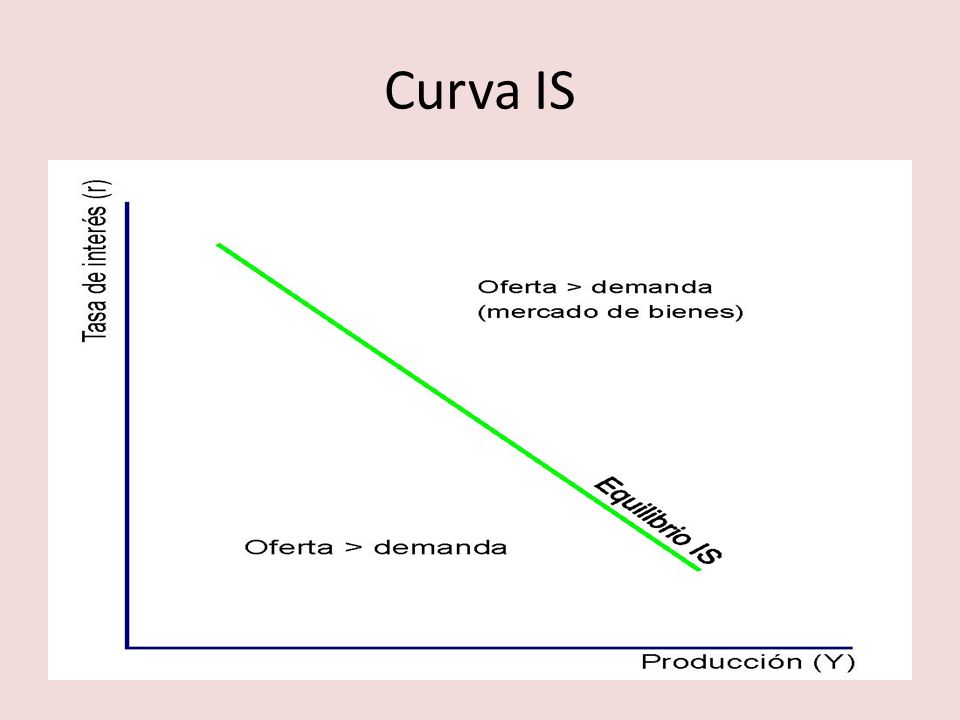 Curva IS

Tasa de interés (r)

Oferta > demanda
(mercado de bienes)

Equilibrio IS

Oferta > demanda

Producción (Y)